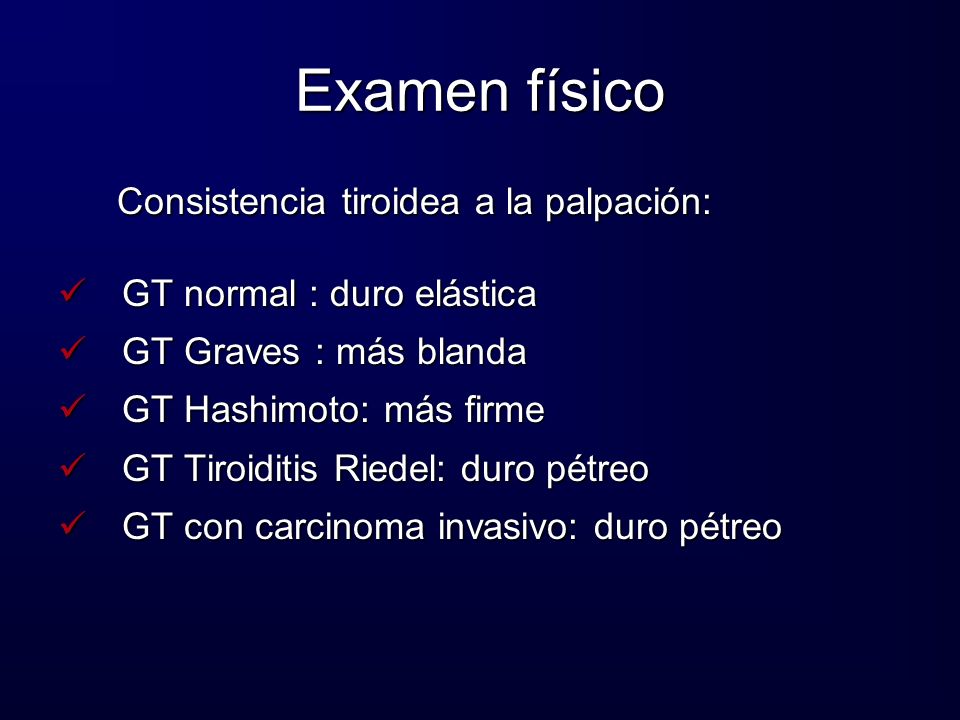 Examen físico

Consistencia tiroidea a la palpación:

✓ GT normal : duro elástica
✓ GT Graves : más blanda
✓ GT Hashimoto: más firme
✓ GT Tiroiditis Riedel: duro pétreo
✓ GT con carcinoma invasivo: duro pétreo